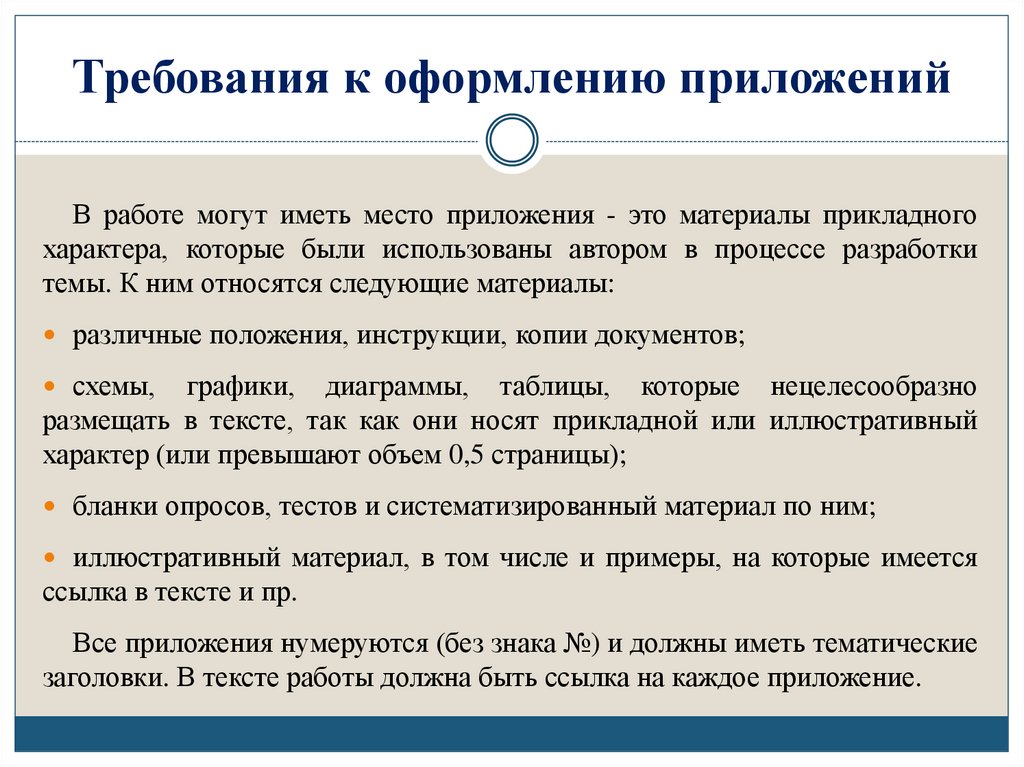 Требования к оформлению приложений

В работе могут иметь место приложения - это материалы прикладного характера, которые были использованы автором в процессе разработки темы. К ним относятся следующие материалы:

• различные положения, инструкции, копии документов;

• схемы, графики, диаграммы, таблицы, которые нецелесообразно размещать в тексте, так как они носят прикладной или иллюстративный характер (или превышают объем 0,5 страницы);

• бланки опросов, тестов и систематизированный материал по ним;

• иллюстративный материал, в том числе и примеры, на которые имеется ссылка в тексте и пр.

Все приложения нумеруются (без знака №) и должны иметь тематические заголовки. В тексте работы должна быть ссылка на каждое приложение.